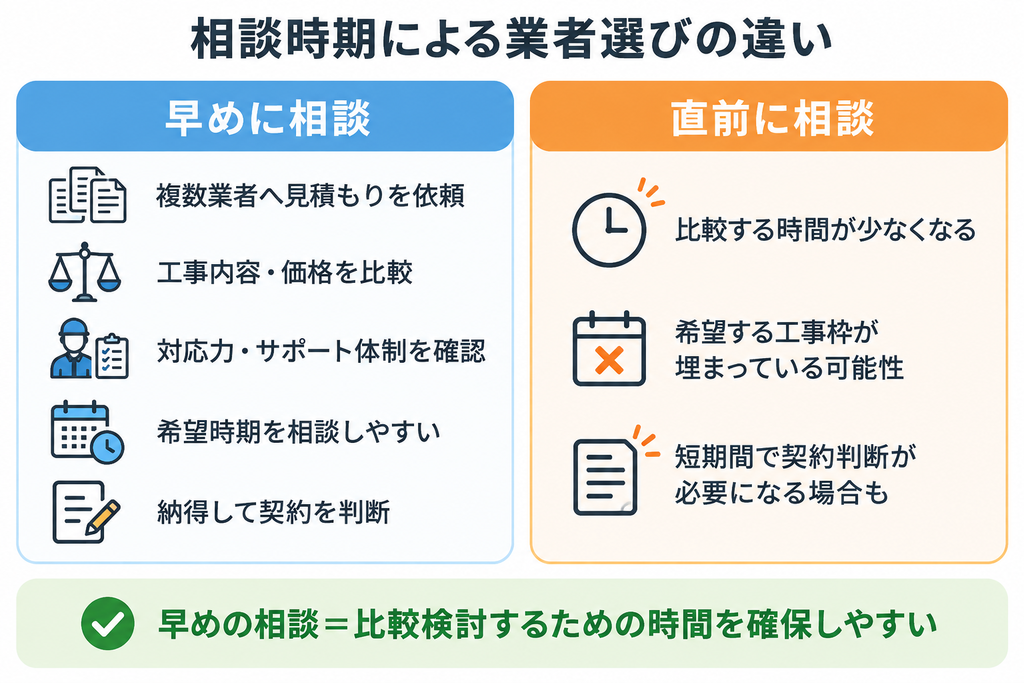 相談時期による業者選びの違い

早めに相談

複数業者へ見積もりを依頼

工事内容・価格を比較

対応力・サポート体制を確認

希望時期を相談しやすい

納得して契約を判断

直前に相談

比較する時間が少なくなる

希望する工事枠が埋まっている可能性

短期間で契約判断が必要になる場合も

早めの相談＝比較検討するための時間を確保しやすい